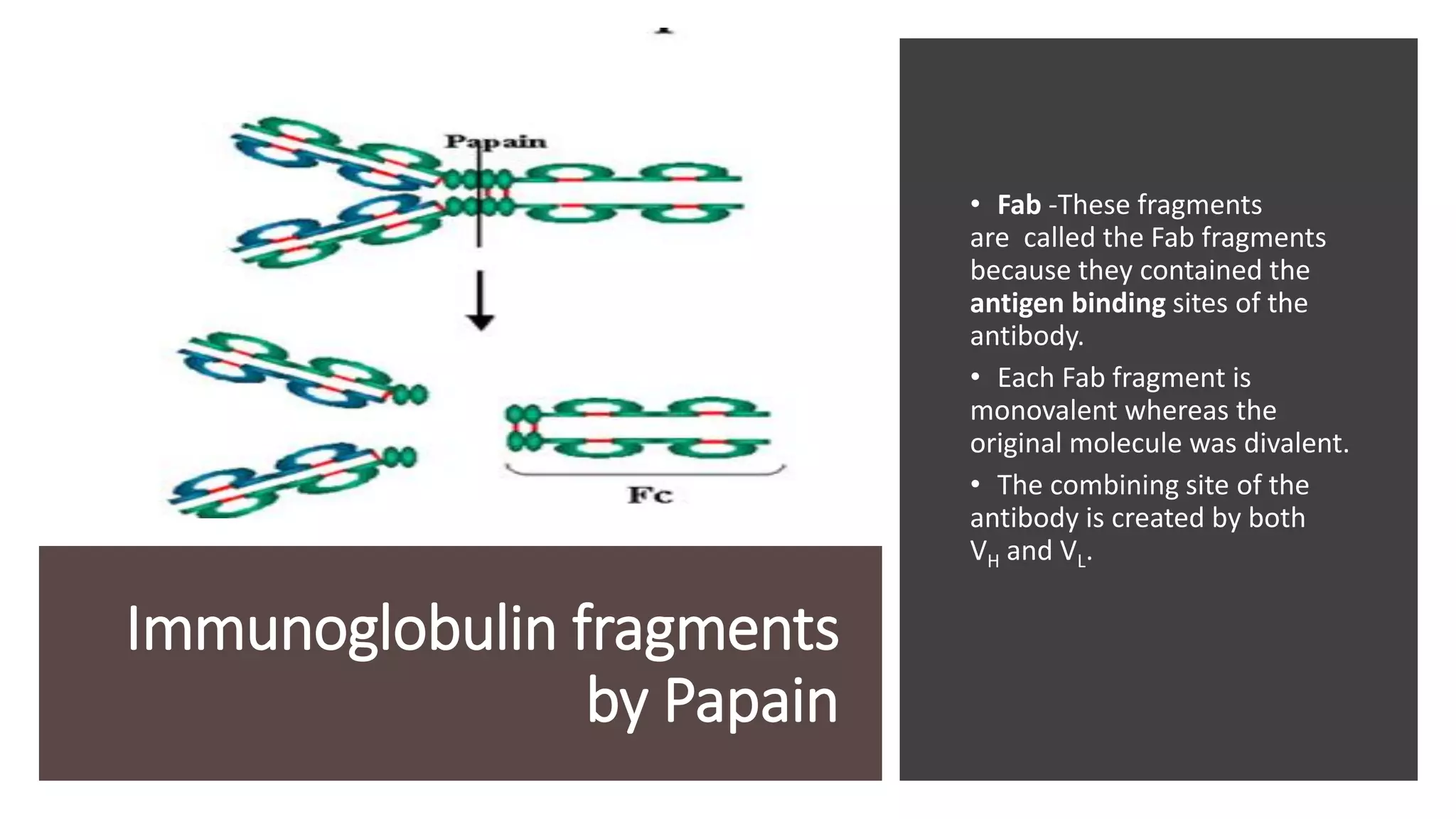 Papain

Fc

Immunoglobulin fragments by Papain

• Fab -These fragments are called the Fab fragments because they contained the antigen binding sites of the antibody.

• Each Fab fragment is monovalent whereas the original molecule was divalent.

• The combining site of the antibody is created by both $V_H$ and $V_L$.